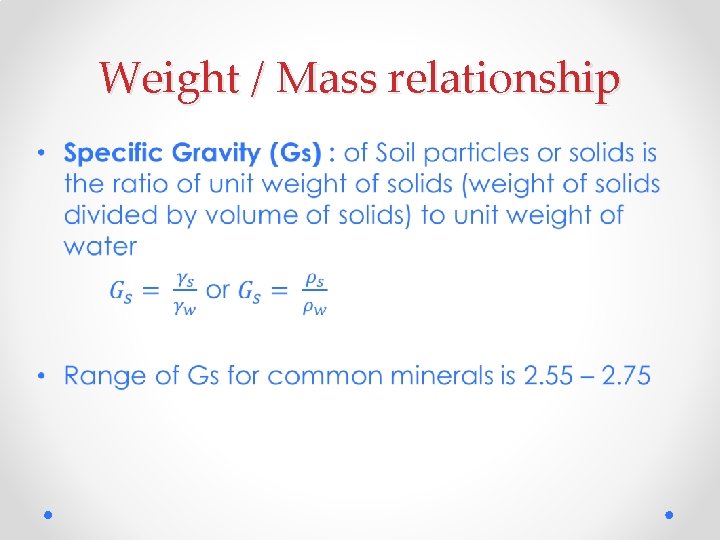 Weight / Mass relationship

• Specific Gravity (Gs) : of Soil particles or solids is the ratio of unit weight of solids (weight of solids divided by volume of solids) to unit weight of water

$G_s = \frac{\gamma_s}{\gamma_w}$ or $G_s = \frac{\rho_s}{\rho_w}$

• Range of Gs for common minerals is 2.55 – 2.75